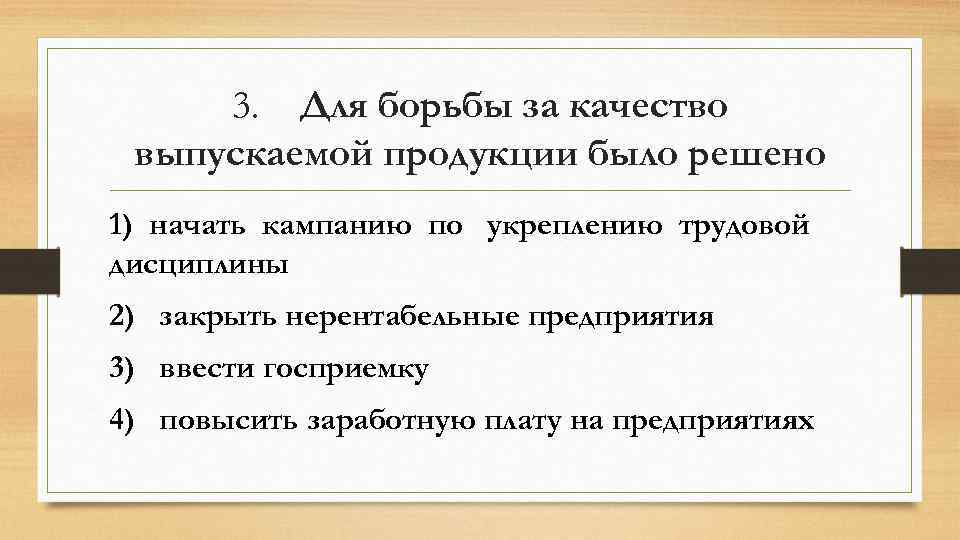 3. Для борьбы за качество выпускаемой продукции было решено

1) начать кампанию по укреплению трудовой дисциплины

2) закрыть нерентабельные предприятия

3) ввести госприемку

4) повысить заработную плату на предприятиях